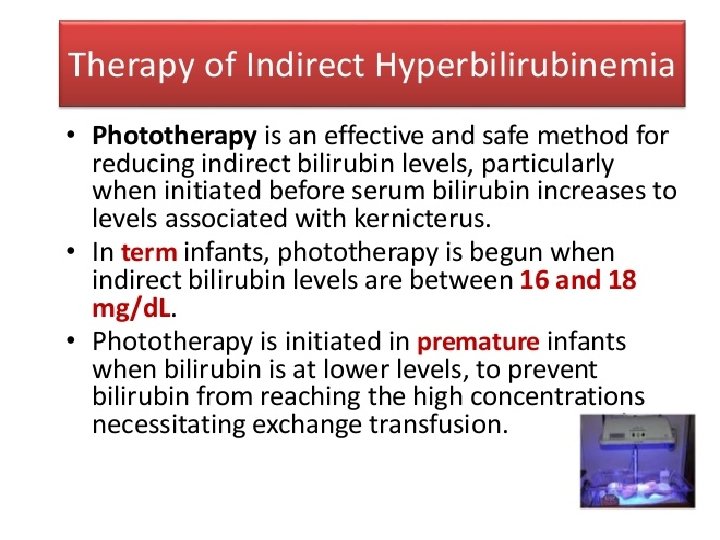 Therapy of Indirect Hyperbilirubinemia

• Phototherapy is an effective and safe method for reducing indirect bilirubin levels, particularly when initiated before serum bilirubin increases to levels associated with kernicterus.
• In term infants, phototherapy is begun when indirect bilirubin levels are between 16 and 18 mg/dL.
• Phototherapy is initiated in premature infants when bilirubin is at lower levels, to prevent bilirubin from reaching the high concentrations necessitating exchange transfusion.